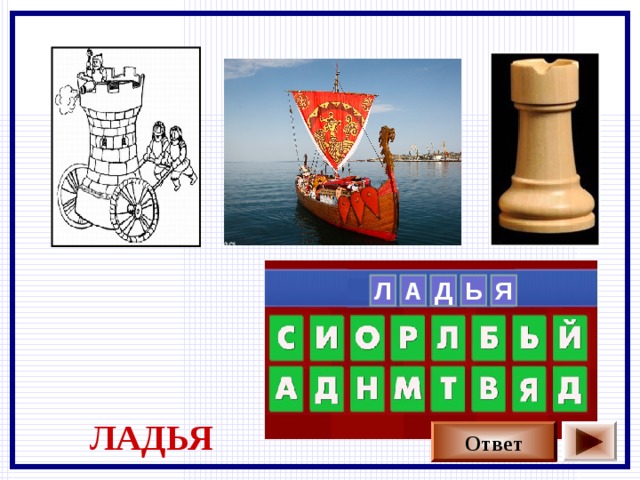 Л А Д Ь Я

С И О Р Л Б Ь Й
А Д Н М Т В Я Д

ЛАДЬЯ

Ответ